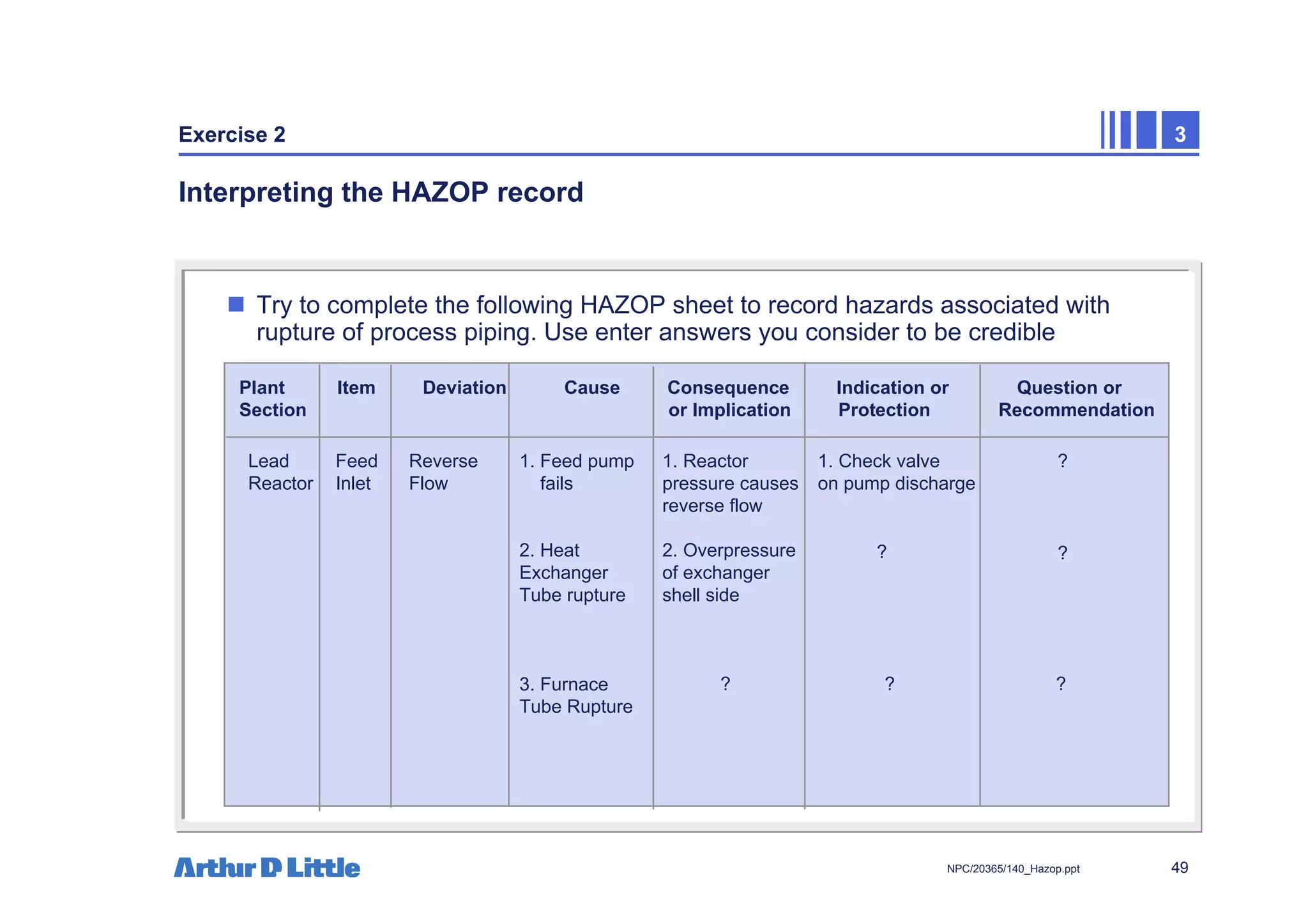 Exercise 2

3

Interpreting the HAZOP record

Try to complete the following HAZOP sheet to record hazards associated with rupture of process piping. Use enter answers you consider to be credible

| Plant Section | Item | Deviation | Cause | Consequence or Implication | Indication or Protection | Question or Recommendation |
|---|---|---|---|---|---|---|
| Lead Reactor | Feed Inlet | Reverse Flow | 1. Feed pump fails | 1. Reactor pressure causes reverse flow | 1. Check valve on pump discharge | ? |
| | | | 2. Heat Exchanger Tube rupture | 2. Overpressure of exchanger shell side | ? | ? |
| | | | 3. Furnace Tube Rupture | ? | ? | ? |

Arthur D Little

NPC/20365/140_Hazop.ppt

49